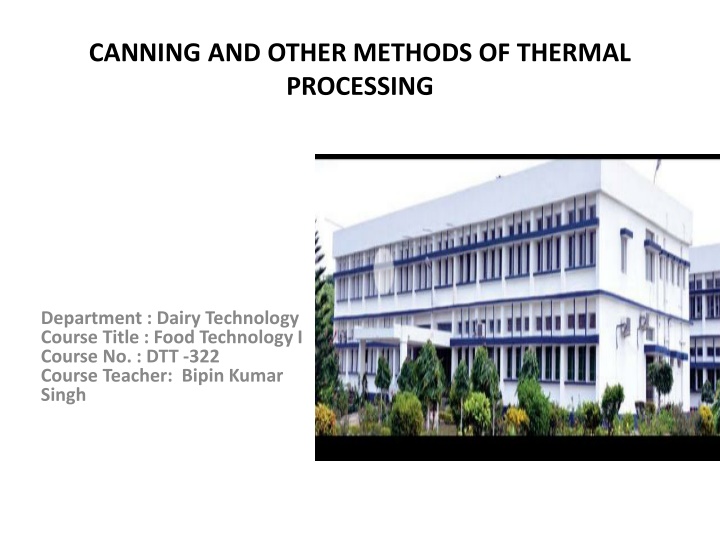 CANNING AND OTHER METHODS OF THERMAL PROCESSING

Department : Dairy Technology
Course Title : Food Technology I
Course No. : DTT -322
Course Teacher: Bipin Kumar Singh